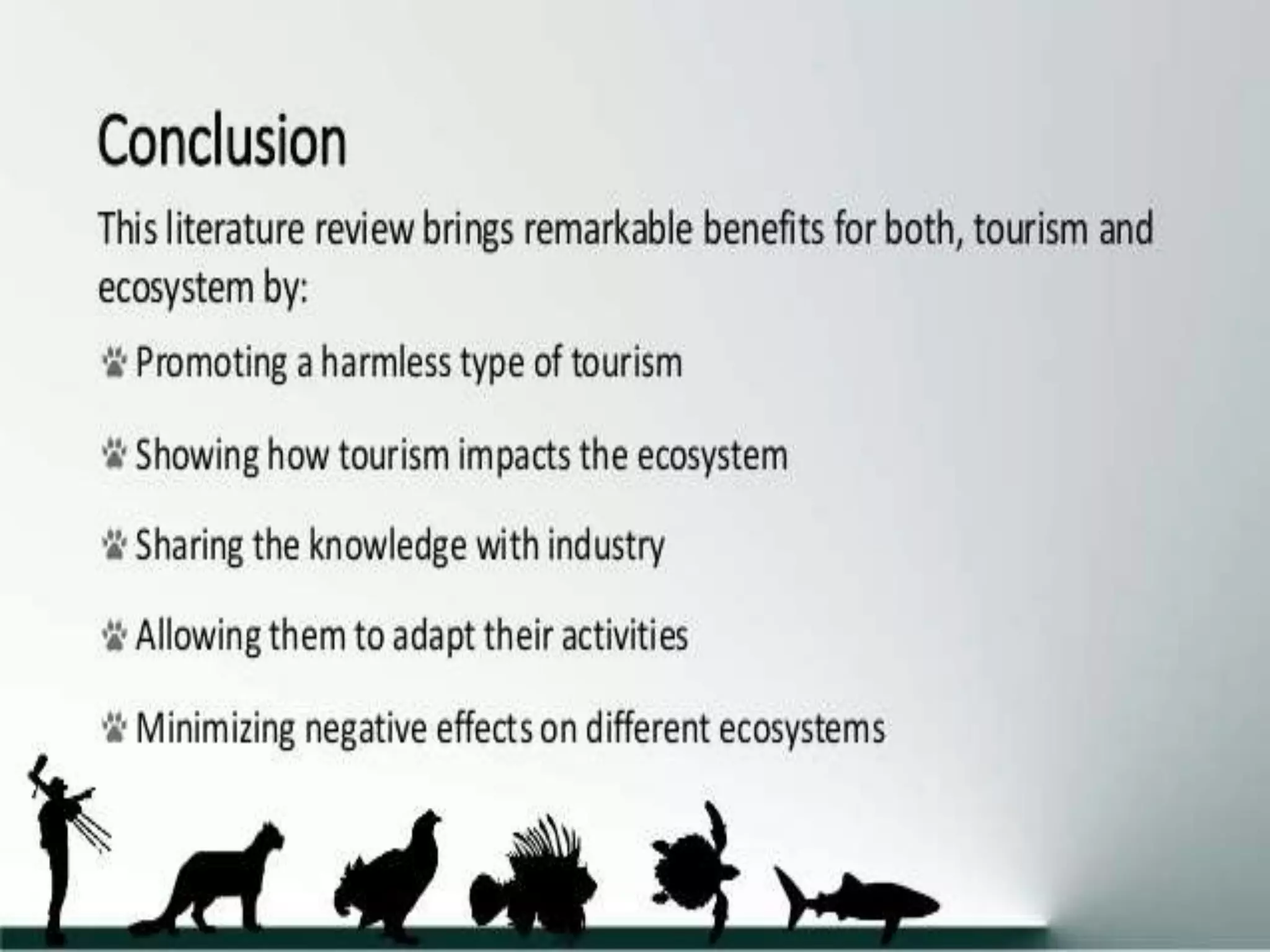 Conclusion

This literature review brings remarkable benefits for both, tourism and ecosystem by:

Promoting a harmless type of tourism

Showing how tourism impacts the ecosystem

Sharing the knowledge with industry

Allowing them to adapt their activities

Minimizing negative effects on different ecosystems